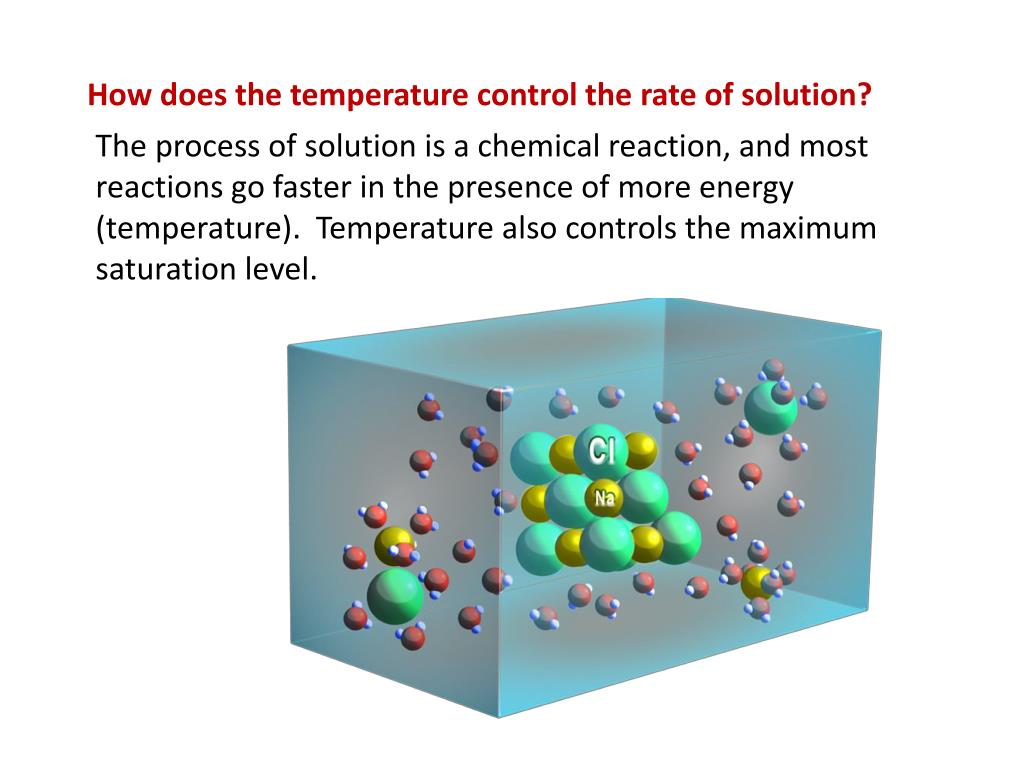 How does the temperature control the rate of solution?

The process of solution is a chemical reaction, and most reactions go faster in the presence of more energy (temperature). Temperature also controls the maximum saturation level.

Cl

Na